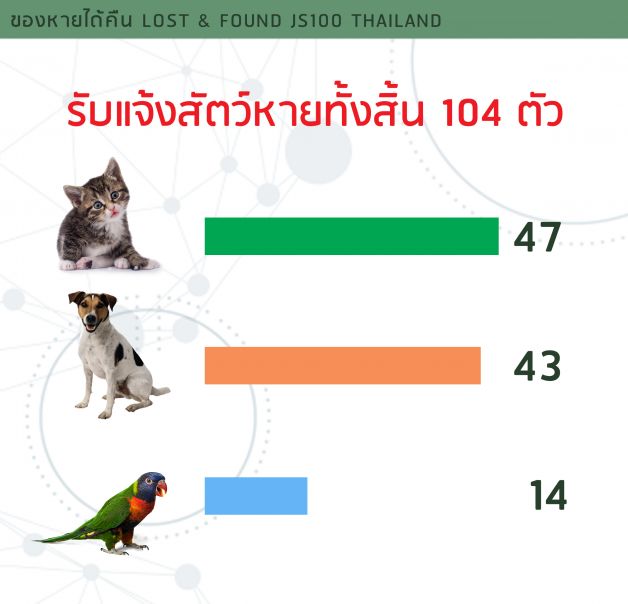 ของหายได้คืน LOST & FOUND JS100 THAILAND

รับแจ้งสัตว์หายทั้งสิ้น 104 ตัว

47

43

14